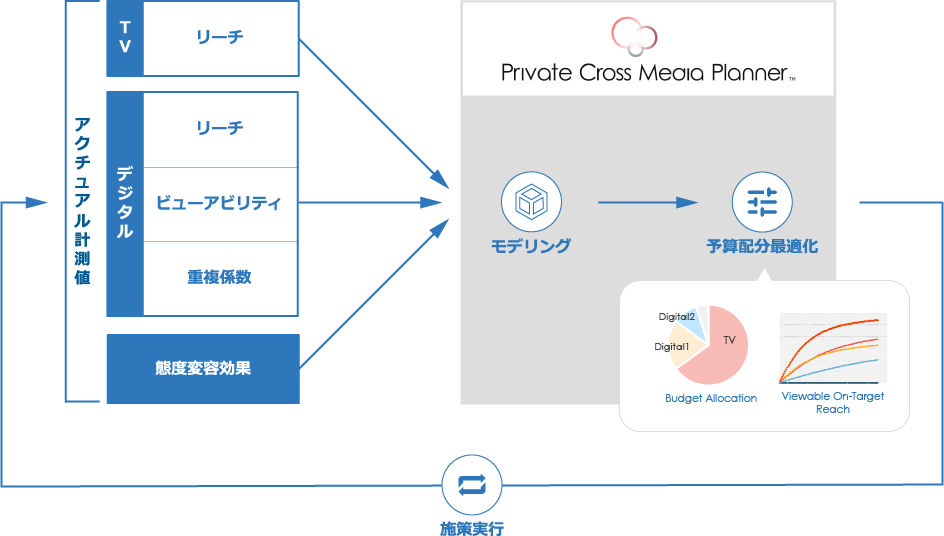 アクチュアル計測値

TV
リーチ

デジタル
リーチ
ビューアビリティ
重複係数

態度変容効果

Private Cross Media Planner™

モデリング

予算配分最適化

Digital2
Digital1
TV
Budget Allocation

Viewable On-Target Reach

施策実行